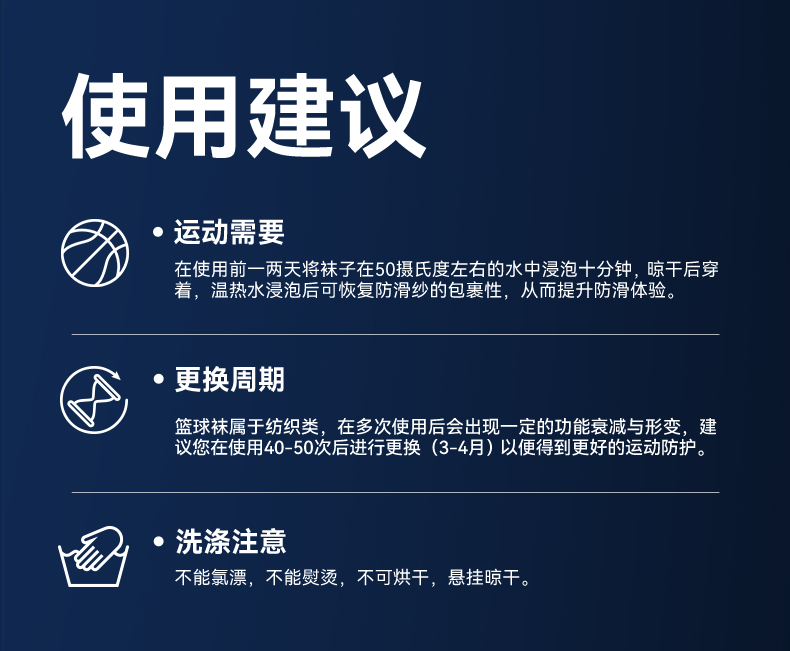 使用建议

• 运动需要

在使用前一两天将袜子在50摄氏度左右的水中浸泡十分钟，晾干后穿着，温热水浸泡后可恢复防滑纱的包裹性，从而提升防滑体验。

• 更换周期

篮球袜属于纺织类，在多次使用后会出现一定的功能衰减与形变，建议您在使用40-50次后进行更换（3-4月）以便得到更好的运动防护。

• 洗涤注意

不能氯漂，不能熨烫，不可烘干，悬挂晾干。